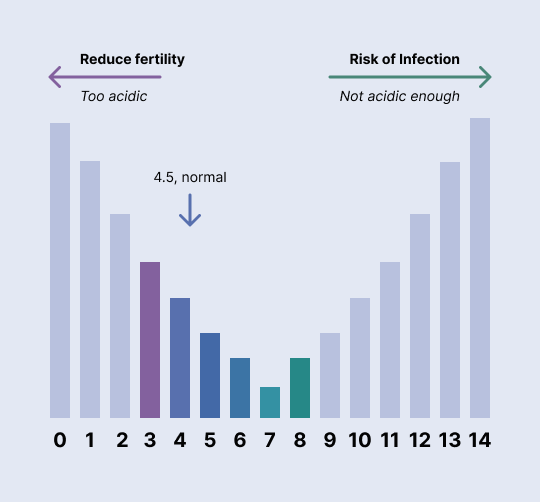 Reduce fertility
Too acidic

Risk of Infection
Not acidic enough

4.5, normal

0 1 2 3 4 5 6 7 8 9 10 11 12 13 14